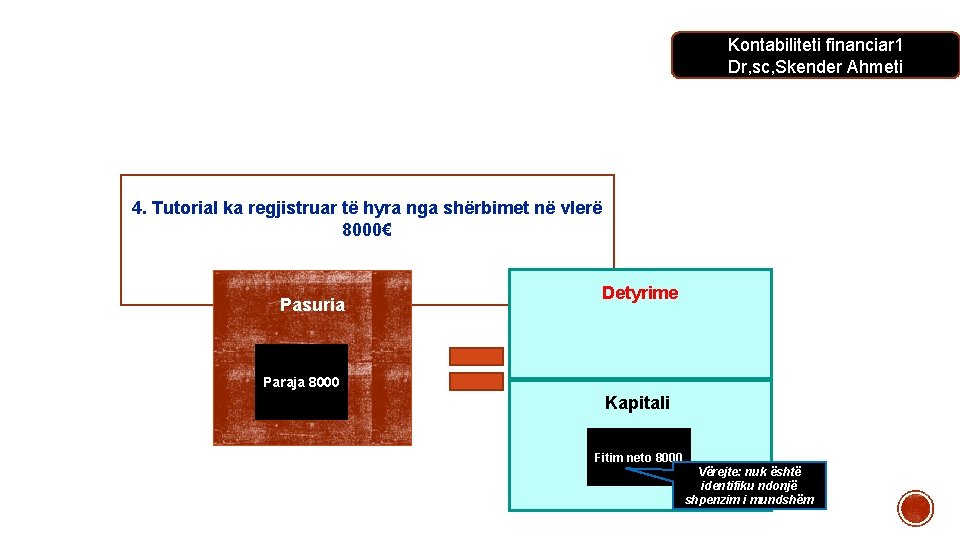 Kontabiliteti financiar1
Dr,sc,Skender Ahmeti

4. Tutorial ka regjistruar të hyra nga shërbimet në vlerë 8000€

Pasuria

Paraja 8000

Detyrime

Kapitali

Fitim neto 8000

Vërejte: nuk është identifiku ndonjë shpenzim i mundshëm